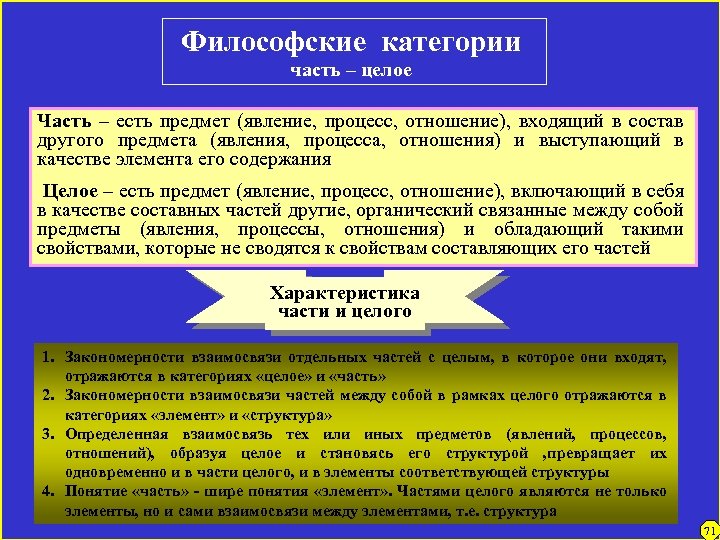 Философские категории
часть – целое

Часть – есть предмет (явление, процесс, отношение), входящий в состав другого предмета (явления, процесса, отношения) и выступающий в качестве элемента его содержания

Целое – есть предмет (явление, процесс, отношение), включающий в себя в качестве составных частей другие, органический связанные между собой предметы (явления, процессы, отношения) и обладающий такими свойствами, которые не сводятся к свойствам составляющих его частей

Характеристика части и целого

1. Закономерности взаимосвязи отдельных частей с целым, в которое они входят, отражаются в категориях «целое» и «часть»
2. Закономерности взаимосвязи частей между собой в рамках целого отражаются в категориях «элемент» и «структура»
3. Определенная взаимосвязь тех или иных предметов (явлений, процессов, отношений), образуя целое и становясь его структурой ,превращает их одновременно и в части целого, и в элементы соответствующей структуры
4. Понятие «часть» - шире понятия «элемент». Частями целого являются не только элементы, но и сами взаимосвязи между элементами, т.е. структура

71